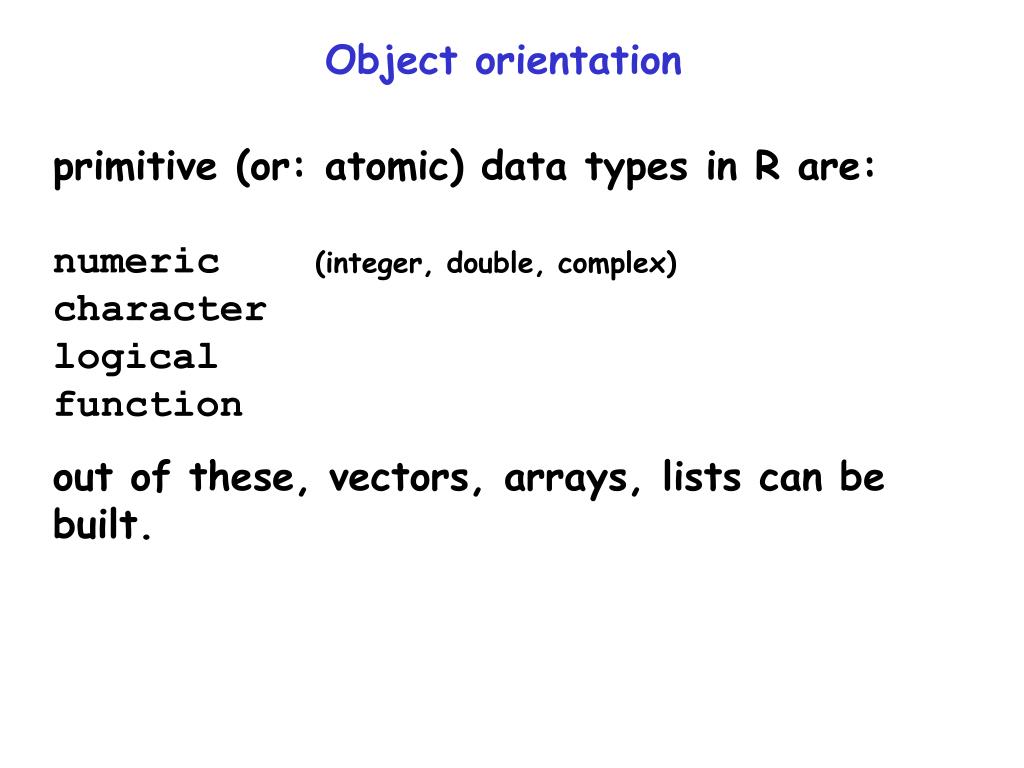 Object orientation

primitive (or: atomic) data types in R are:

numeric (integer, double, complex)
character
logical
function

out of these, vectors, arrays, lists can be built.